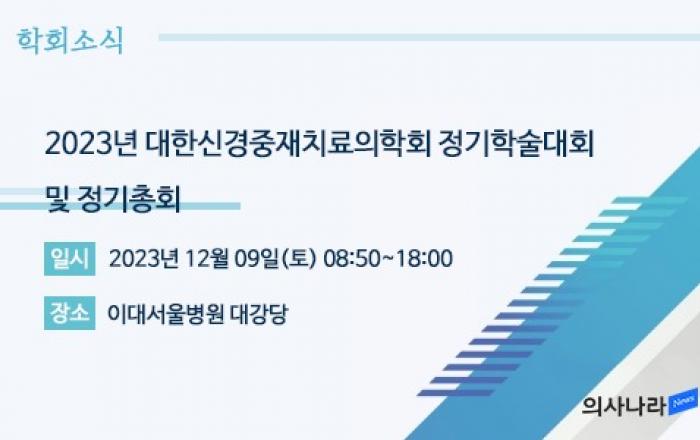 학회소식

2023년 대한신경중재치료의학회 정기학술대회 및 정기총회

일시 2023년 12월 09일(토) 08:50~18:00

장소 이대서울병원 대강당

의사나라 News